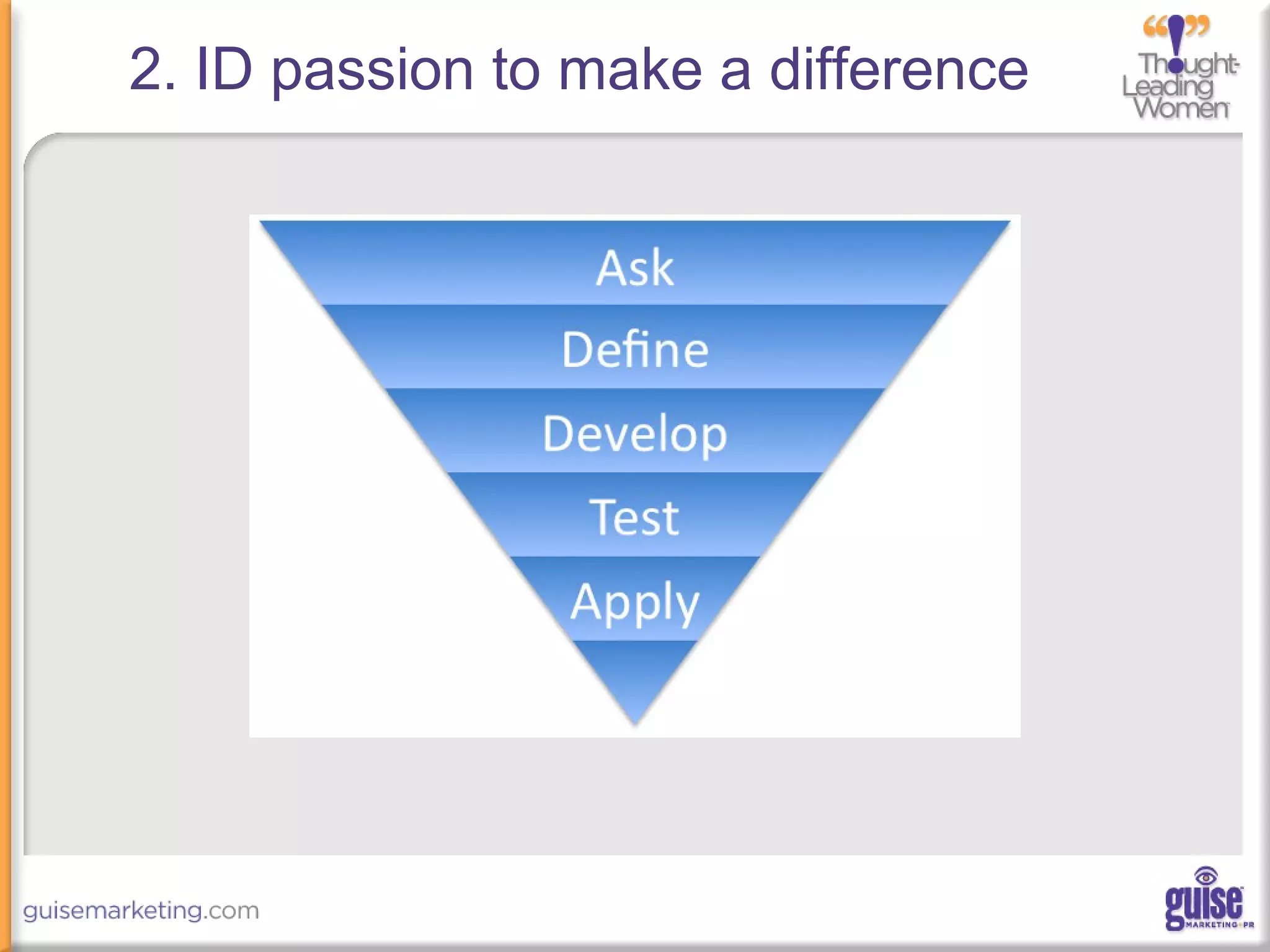 2. ID passion to make a difference

Thought-Leading Women

Ask

Define

Develop

Test

Apply

guisemarketing.com

guise MARKETING+PR